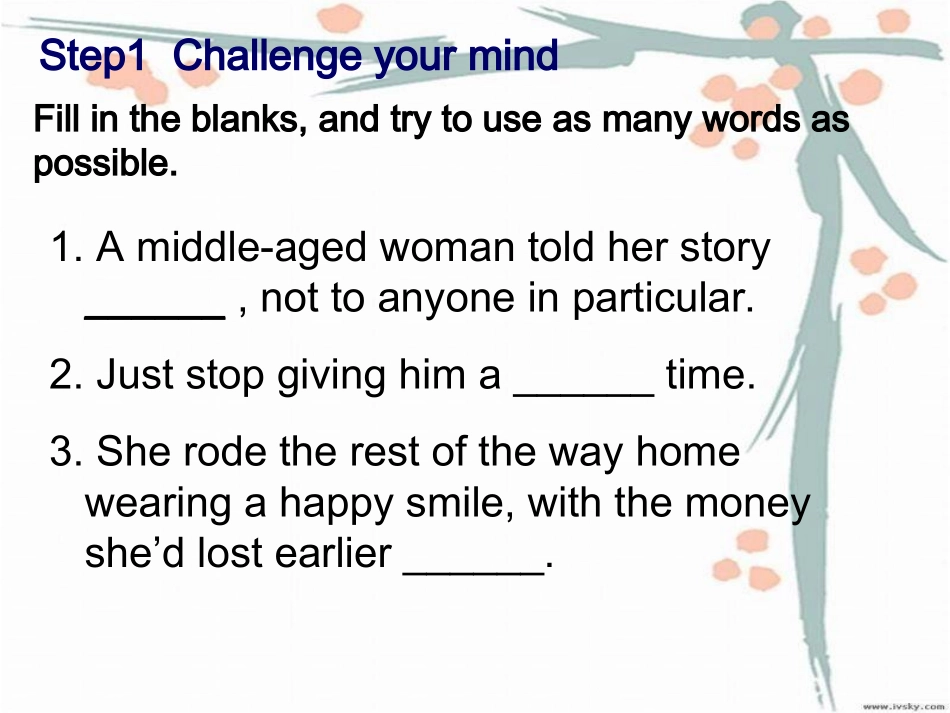 Step1 Challenge your mind

Fill in the blanks, and try to use as many words as possible.

1. A middle-aged woman told her story ____ , not to anyone in particular.

2. Just stop giving him a ____ time.

3. She rode the rest of the way home wearing a happy smile, with the money she'd lost earlier ____.

www.ivsky.com